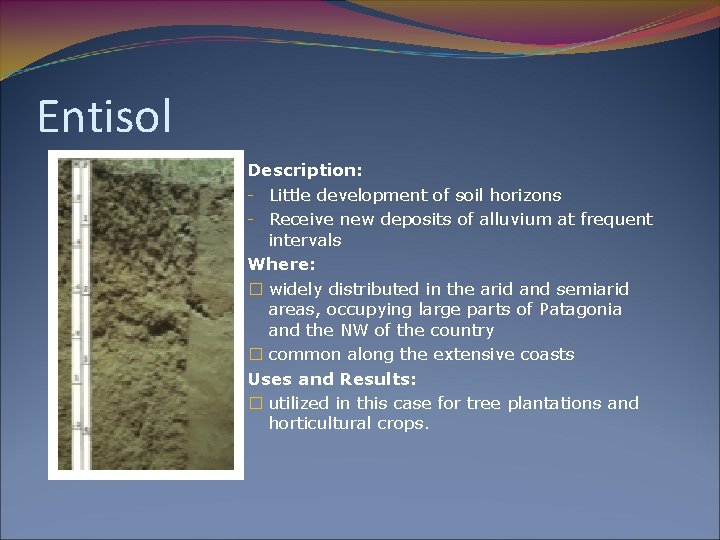 Entisol

Description:
- Little development of soil horizons
- Receive new deposits of alluvium at frequent intervals

Where:
□ widely distributed in the arid and semiarid areas, occupying large parts of Patagonia and the NW of the country
□ common along the extensive coasts

Uses and Results:
□ utilized in this case for tree plantations and horticultural crops.